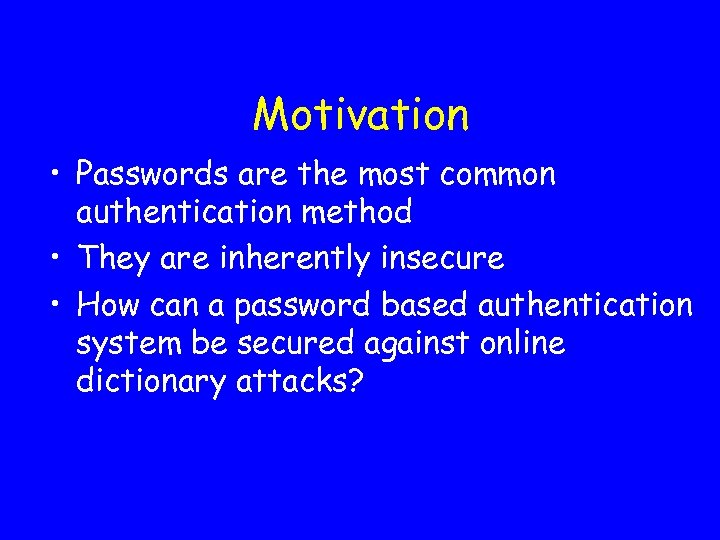 Motivation

• Passwords are the most common authentication method
• They are inherently insecure
• How can a password based authentication system be secured against online dictionary attacks?